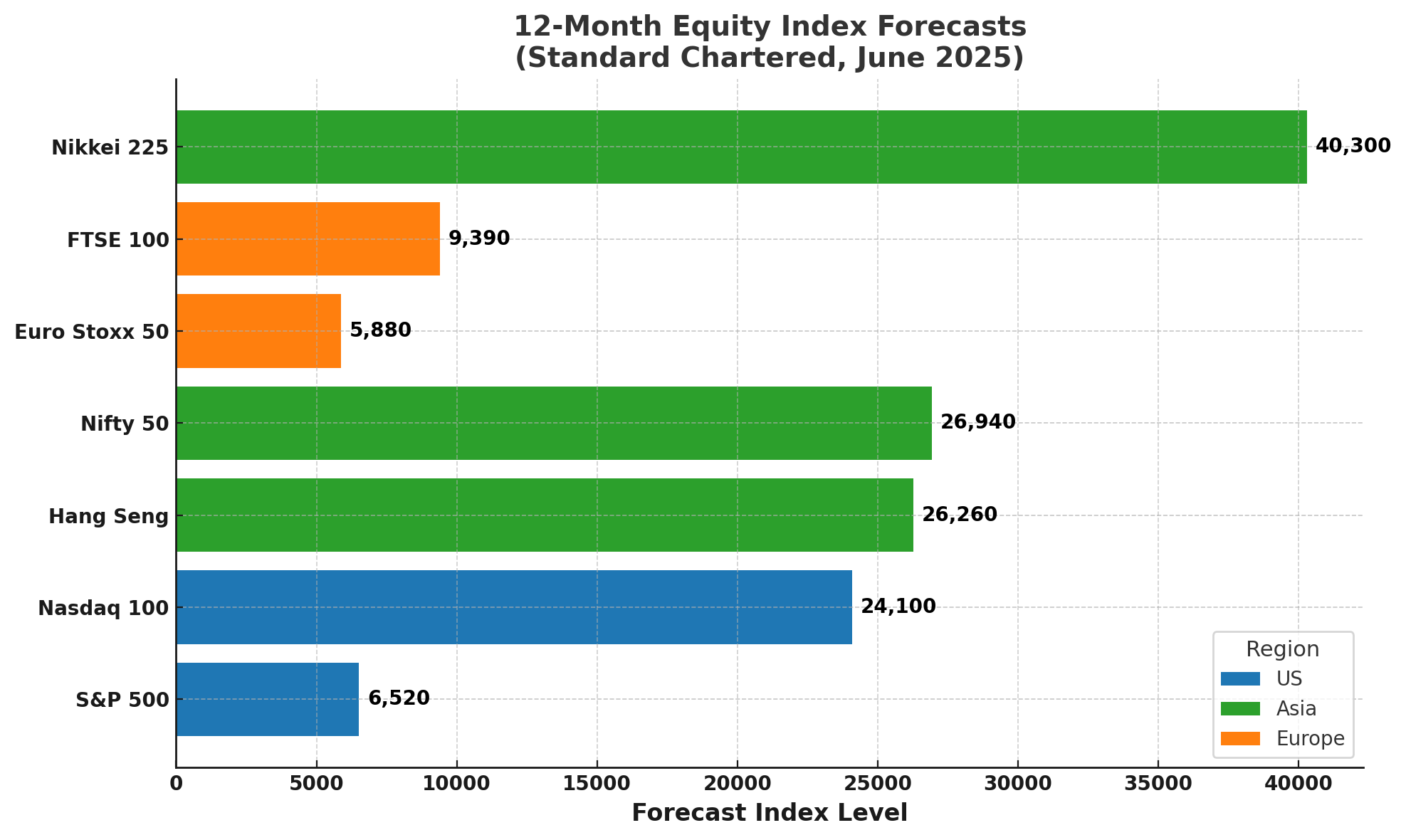 12-Month Equity Index Forecasts
(Standard Chartered, June 2025)

Nikkei 225
40,300
FTSE 100
9,390
Euro Stoxx 50
5,880
Nifty 50
26,940
Hang Seng
26,260
Nasdaq 100
24,100
S&P 500
6,520

Region
US
Asia
Europe

0
5000
10000
15000
20000
25000
30000
35000
40000

Forecast Index Level